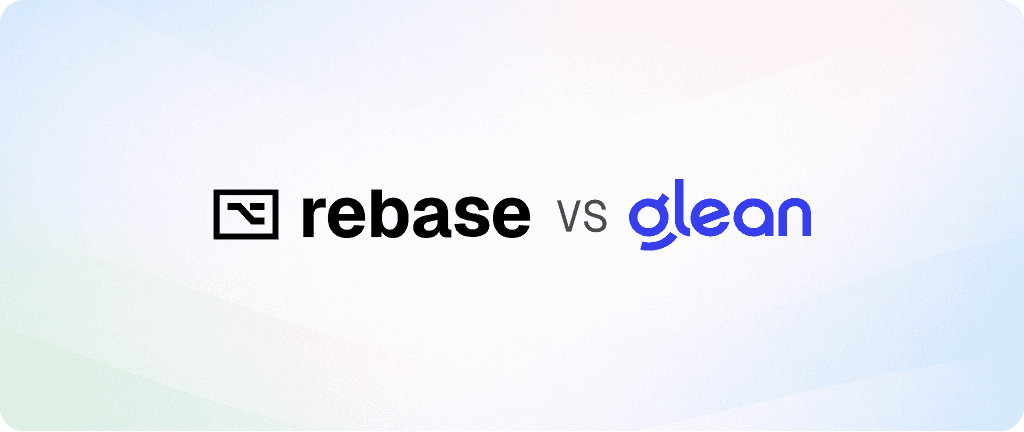 rebase vs glean